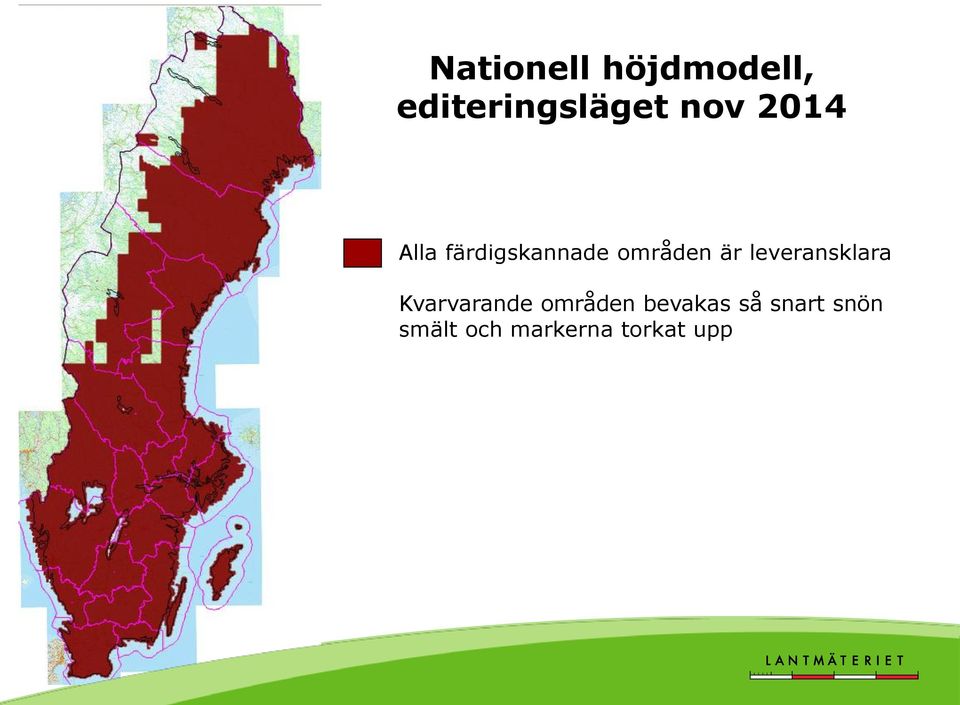 Nationell höjdmodell, editeringsläget nov 2014

Alla färdigskannade områden är leveransklara

Kvarvarande områden bevakas så snart snön smält och markerna torkat upp

LANTMÄTERIET